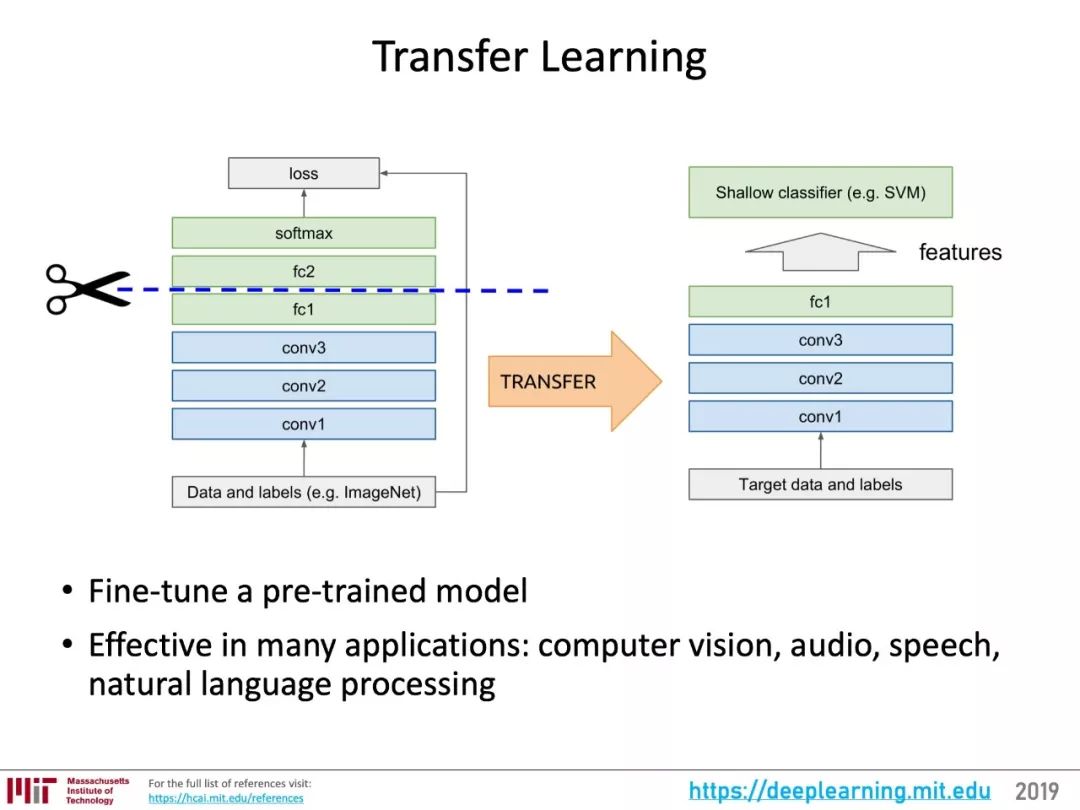 Transfer Learning

loss

softmax

fc2

fc1

conv3

conv2

conv1

Data and labels (e.g. ImageNet)

TRANSFER

Shallow classifier (e.g. SVM)

features

fc1

conv3

conv2

conv1

Target data and labels

• Fine-tune a pre-trained model
• Effective in many applications: computer vision, audio, speech, natural language processing

MIT Massachusetts Institute of Technology

For the full list of references visit: https://hcai.mit.edu/references

https://deeplearning.mit.edu 2019